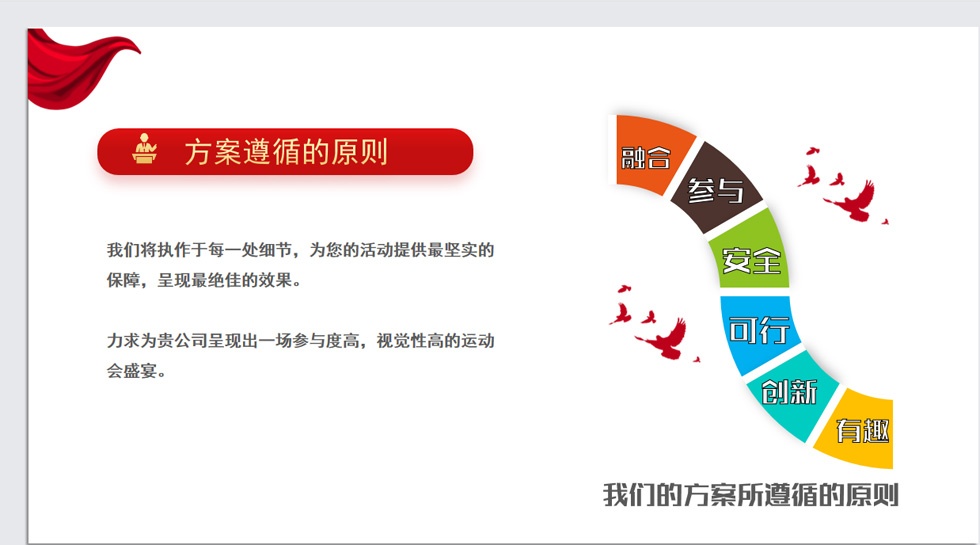 方案遵循的原则

我们将执作于每一处细节，为您的活动提供最坚实的保障，呈现最绝佳的效果。

力求为贵公司呈现出一场参与度高，视觉性高的运动会盛宴。

融合

参与

安全

可行

创新

有趣

我们的方案所遵循的原则